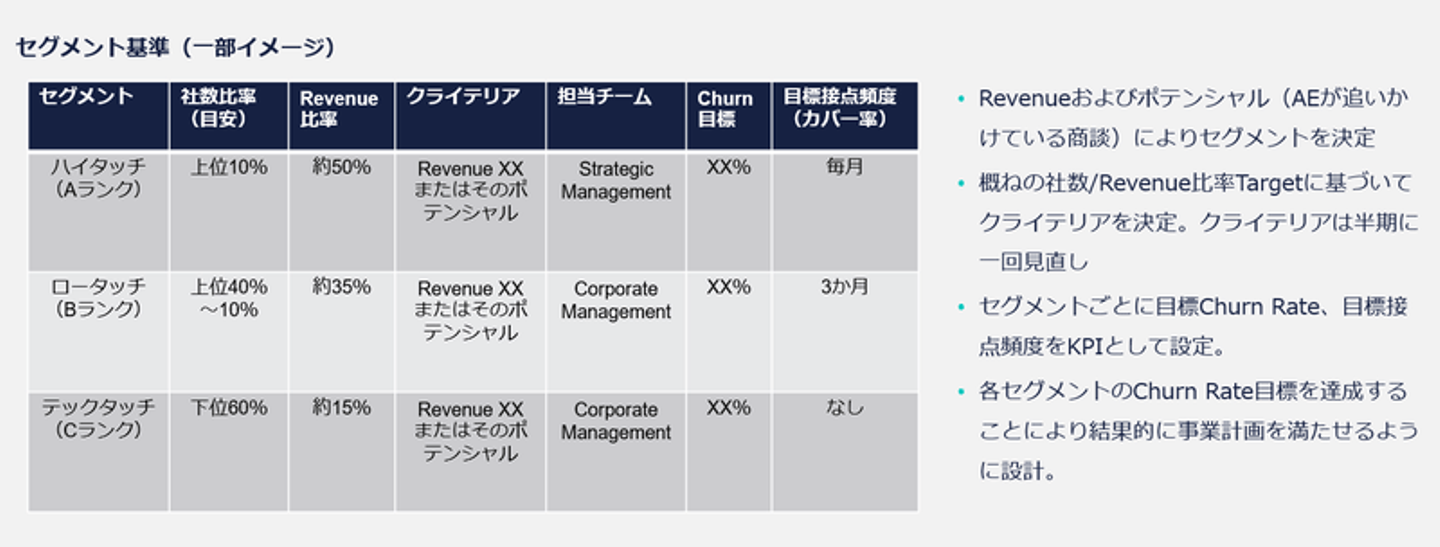 セグメント基準（一部イメージ）

| セグメント | 社数比率（目安） | Revenue比率 | クライテリア | 担当チーム | Churn目標 | 目標接点頻度（カバー率） |
|---|---|---|---|---|---|---|
| ハイタッチ（Aランク） | 上位10% | 約50% | Revenue XX またはそのポテンシャル | Strategic Management | XX% | 毎月 |
| ロータッチ（Bランク） | 上位40%～10% | 約35% | Revenue XX またはそのポテンシャル | Corporate Management | XX% | 3か月 |
| テックタッチ（Cランク） | 下位60% | 約15% | Revenue XX またはそのポテンシャル | Corporate Management | XX% | なし |

• Revenueおよびポテンシャル（AEが追いかけている商談）によりセグメントを決定

• 概ねの社数/Revenue比率Targetに基づいてクライテリアを決定。クライテリアは半期に一回見直し

• セグメントごとに目標Churn Rate、目標接点頻度をKPIとして設定。

• 各セグメントのChurn Rate目標を達成することにより結果的に事業計画を満たせるように設計。